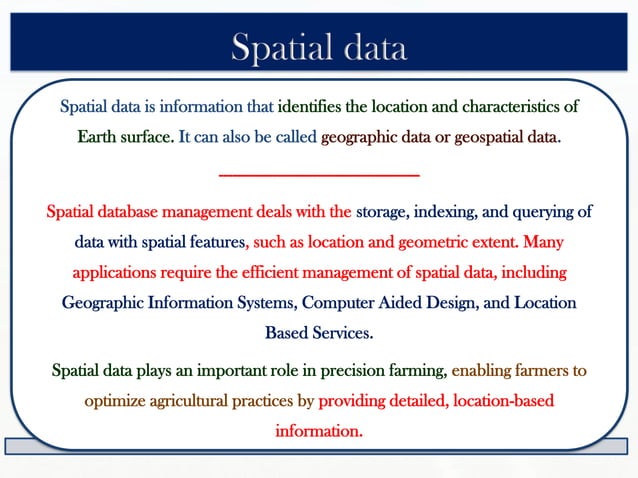 Spatial data

Spatial data is information that identifies the location and characteristics of Earth surface. It can also be called geographic data or geospatial data.

Spatial database management deals with the storage, indexing, and querying of data with spatial features, such as location and geometric extent. Many applications require the efficient management of spatial data, including Geographic Information Systems, Computer Aided Design, and Location Based Services.

Spatial data plays an important role in precision farming, enabling farmers to optimize agricultural practices by providing detailed, location-based information.